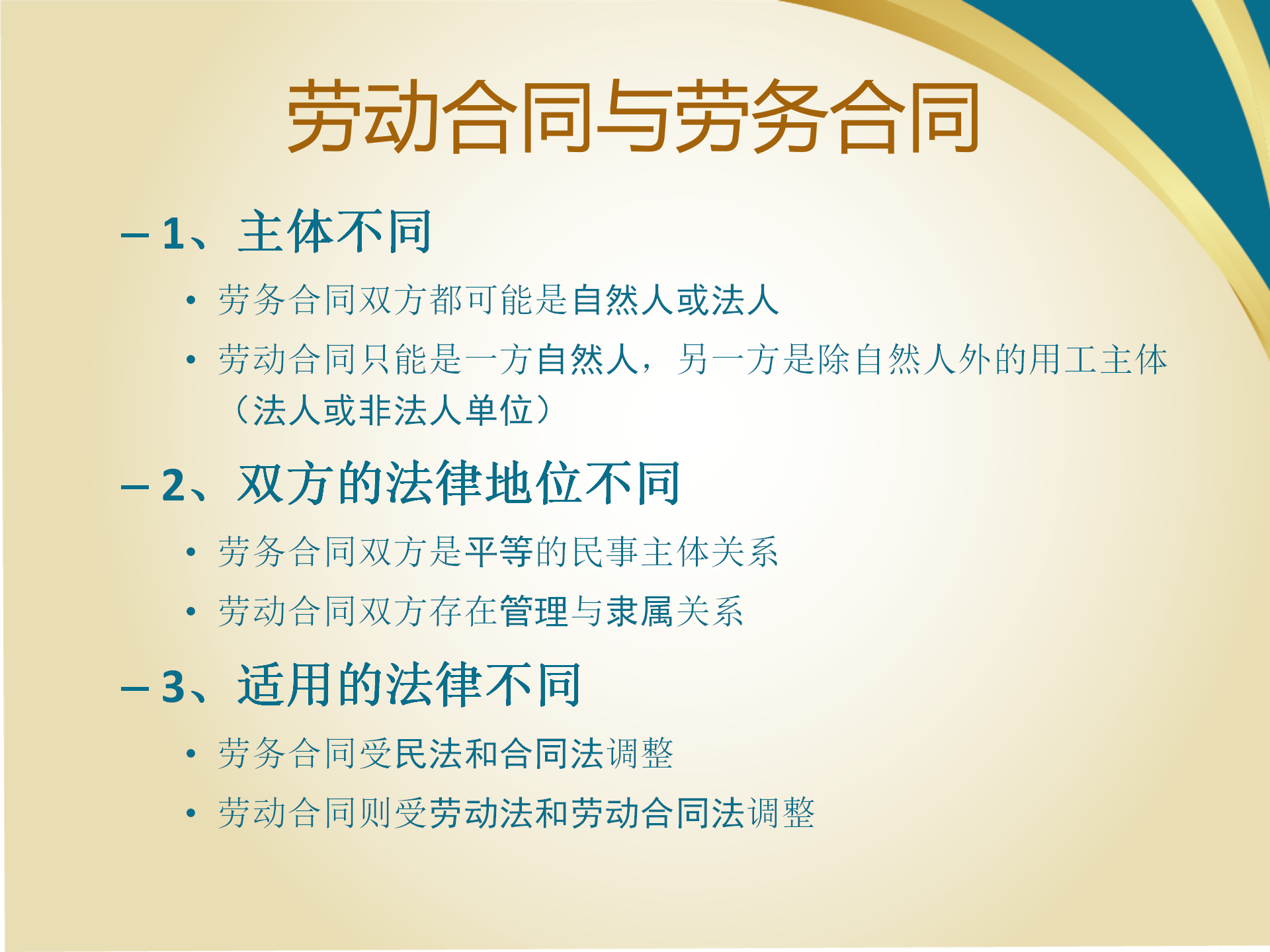 劳动合同与劳务合同

– 1、主体不同

• 劳务合同双方都可能是自然人或法人

• 劳动合同只能是一方自然人，另一方是除自然人外的用工主体（法人或非法人单位）

– 2、双方的法律地位不同

• 劳务合同双方是平等的民事主体关系

• 劳动合同双方存在管理与隶属关系

– 3、适用的法律不同

• 劳务合同受民法和合同法调整

• 劳动合同则受劳动法和劳动合同法调整